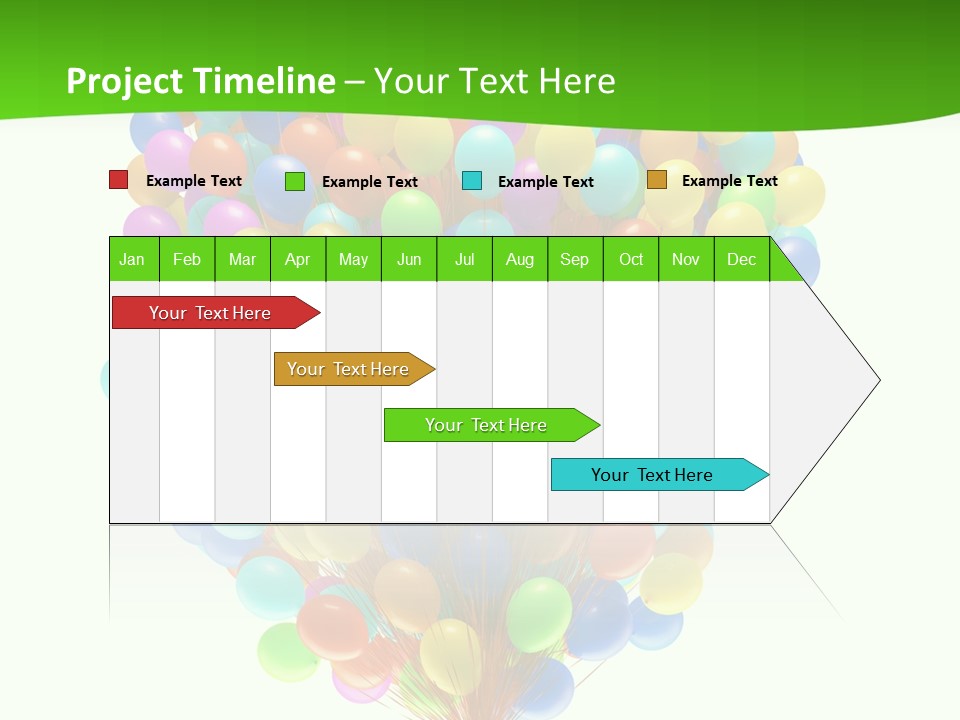 Project Timeline – Your Text Here

Example Text Example Text Example Text Example Text

| Jan | Feb | Mar | Apr | May | Jun | Jul | Aug | Sep | Oct | Nov | Dec |
|---|---|---|---|---|---|---|---|---|---|---|---|

Your Text Here

Your Text Here

Your Text Here

Your Text Here